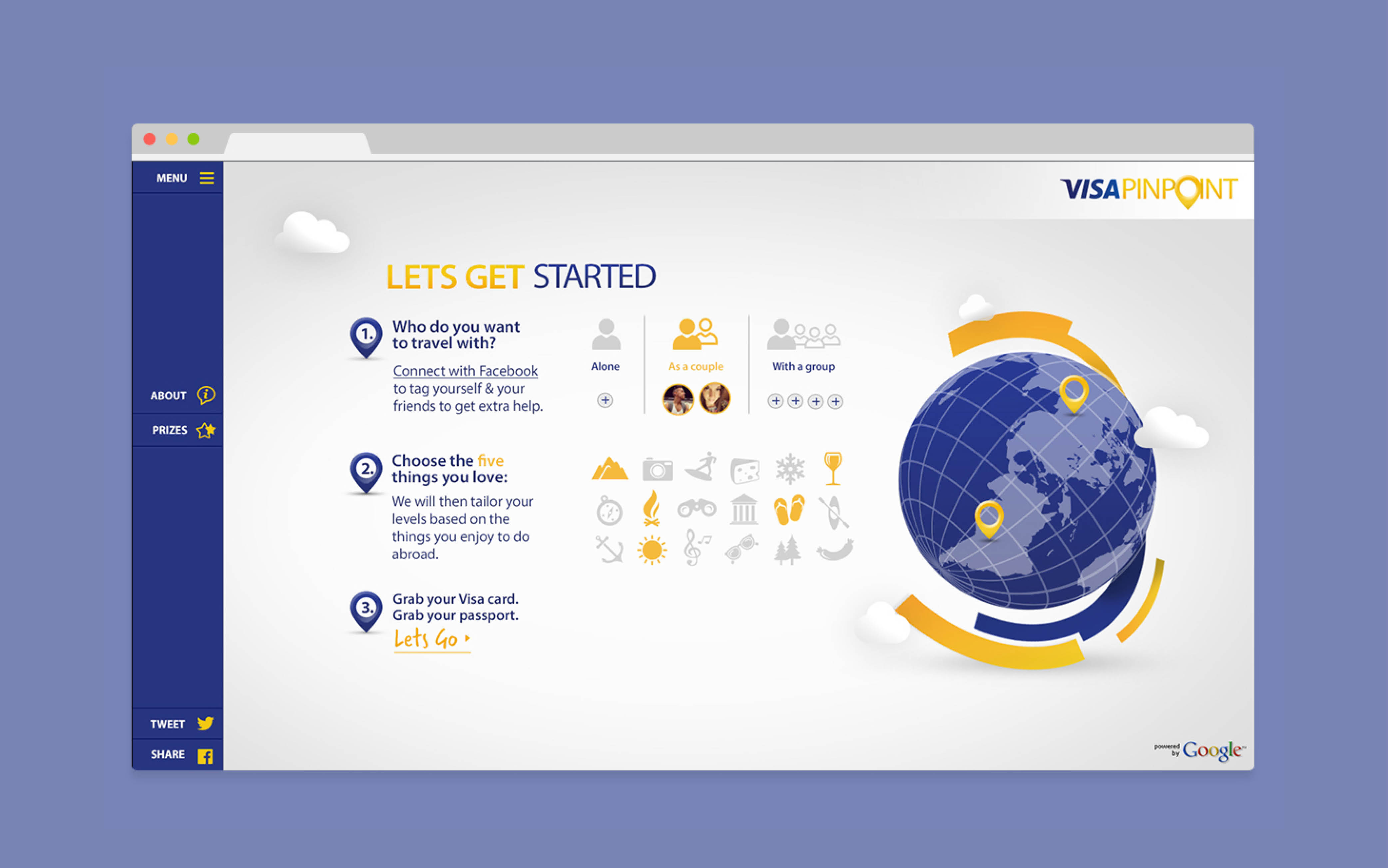 MENU

ABOUT

PRIZES

TWEET

SHARE

VISAPINPOINT

LETS GET STARTED

1. Who do you want to travel with?

Connect with Facebook to tag yourself & your friends to get extra help.

Alone

As a couple

With a group

2. Choose the five things you love:

We will then tailor your levels based on the things you enjoy to do abroad.

3. Grab your Visa card. Grab your passport.

Lets Go

powered by Google